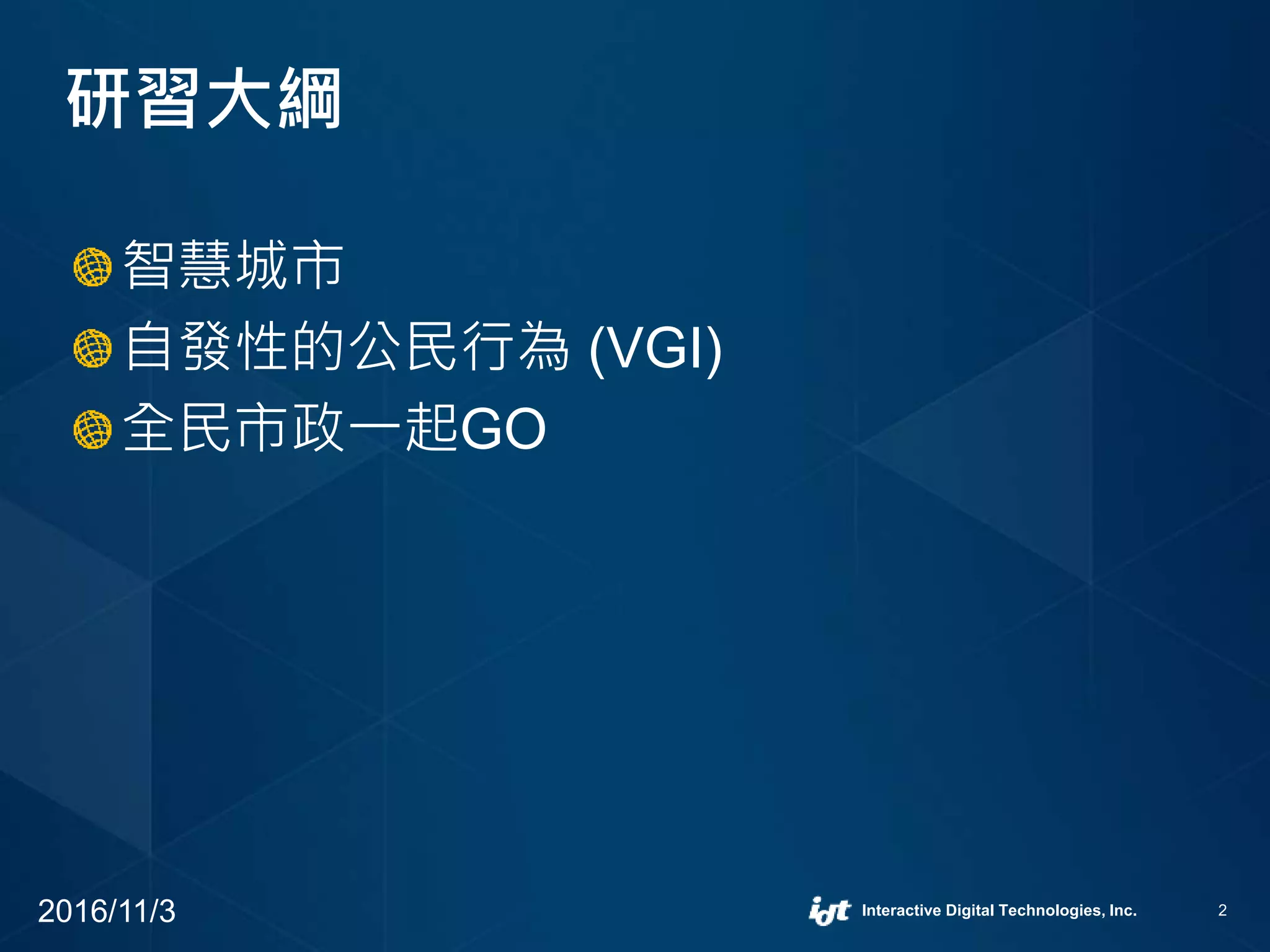 研習大綱

智慧城市

自發性的公民行為 (VGI)

全民市政一起GO

2016/11/3

idt Interactive Digital Technologies, Inc.

2